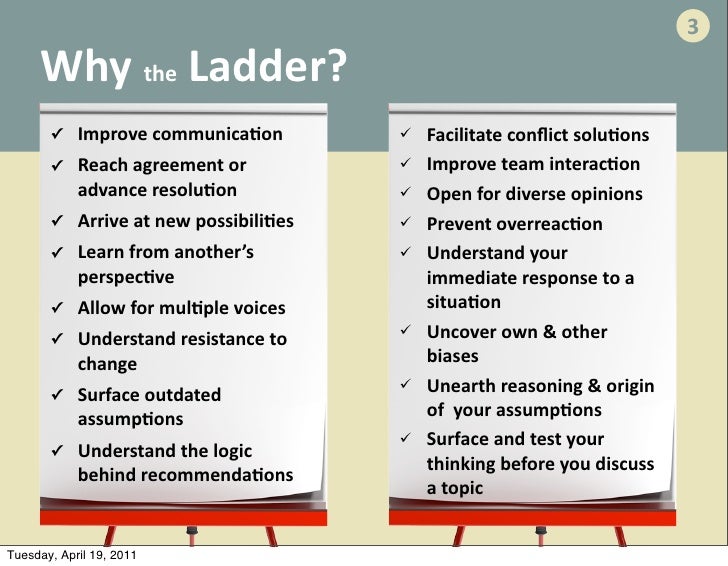 3

Why the Ladder?

✓ Improve communication
✓ Reach agreement or advance resolution
✓ Arrive at new possibilities
✓ Learn from another's perspective
✓ Allow for multiple voices
✓ Understand resistance to change
✓ Surface outdated assumptions
✓ Understand the logic behind recommendations

✓ Facilitate conflict solutions
✓ Improve team interaction
✓ Open for diverse opinions
✓ Prevent overreaction
✓ Understand your immediate response to a situation
✓ Uncover own & other biases
✓ Unearth reasoning & origin of your assumptions
✓ Surface and test your thinking before you discuss a topic

Tuesday, April 19, 2011